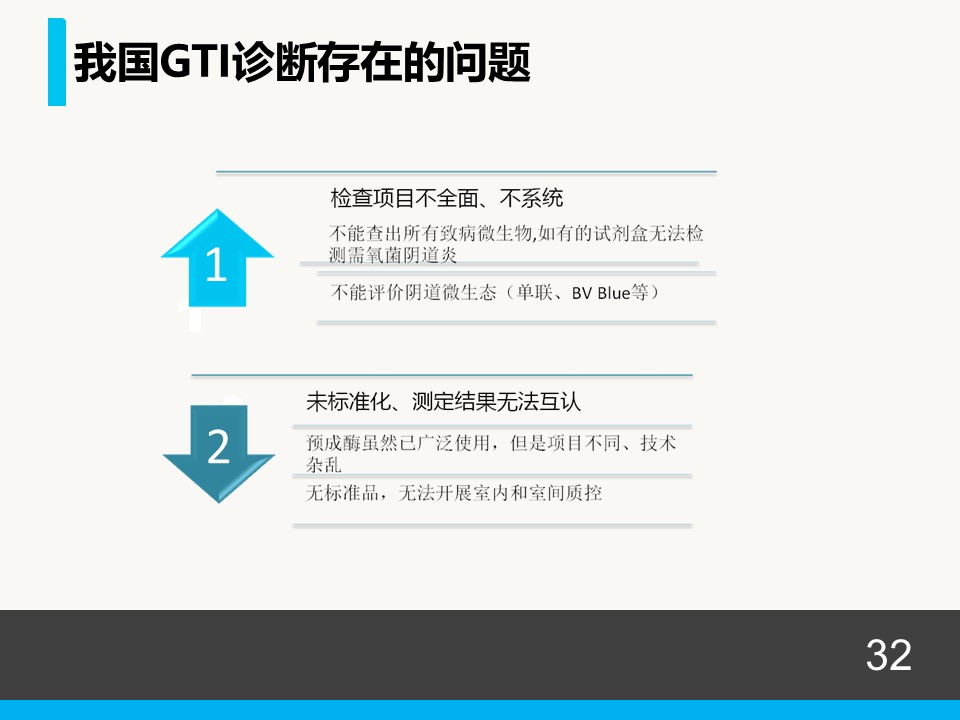 我国GTI诊断存在的问题

1

检查项目不全面、不系统

不能查出所有致病微生物,如有的试剂盒无法检测需氧菌阴道炎

不能评价阴道微生态（单联、BV Blue等）

2

未标准化、测定结果无法互认

预成酶虽然已广泛使用，但是项目不同、技术杂乱

无标准品，无法开展室内和室间质控

32